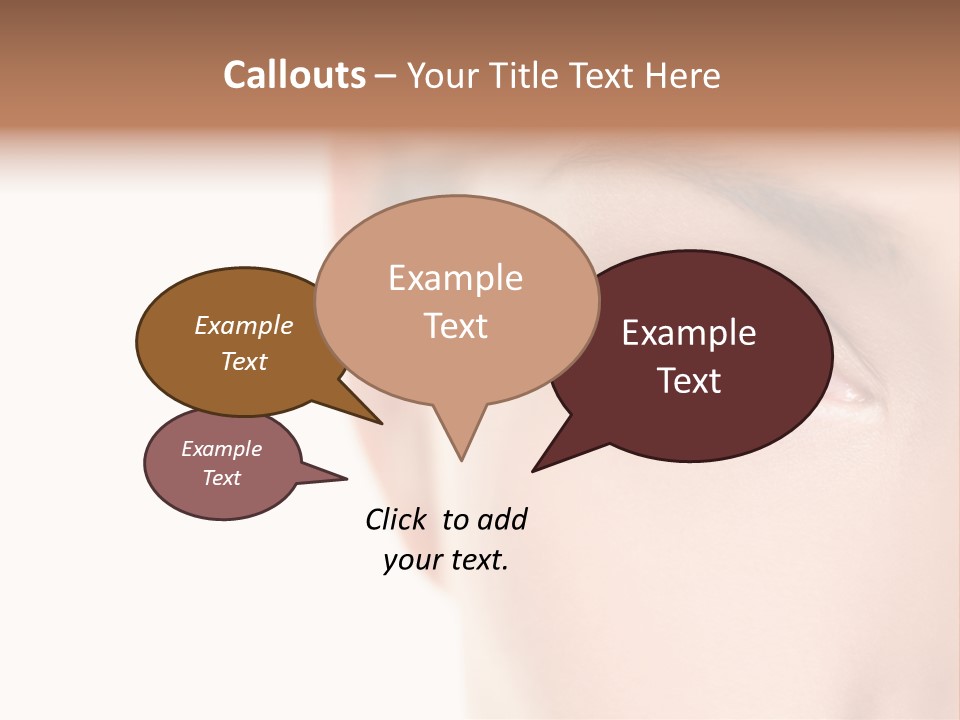 Callouts – Your Title Text Here

Example Text

Example Text

Example Text

Example Text

Click to add your text.